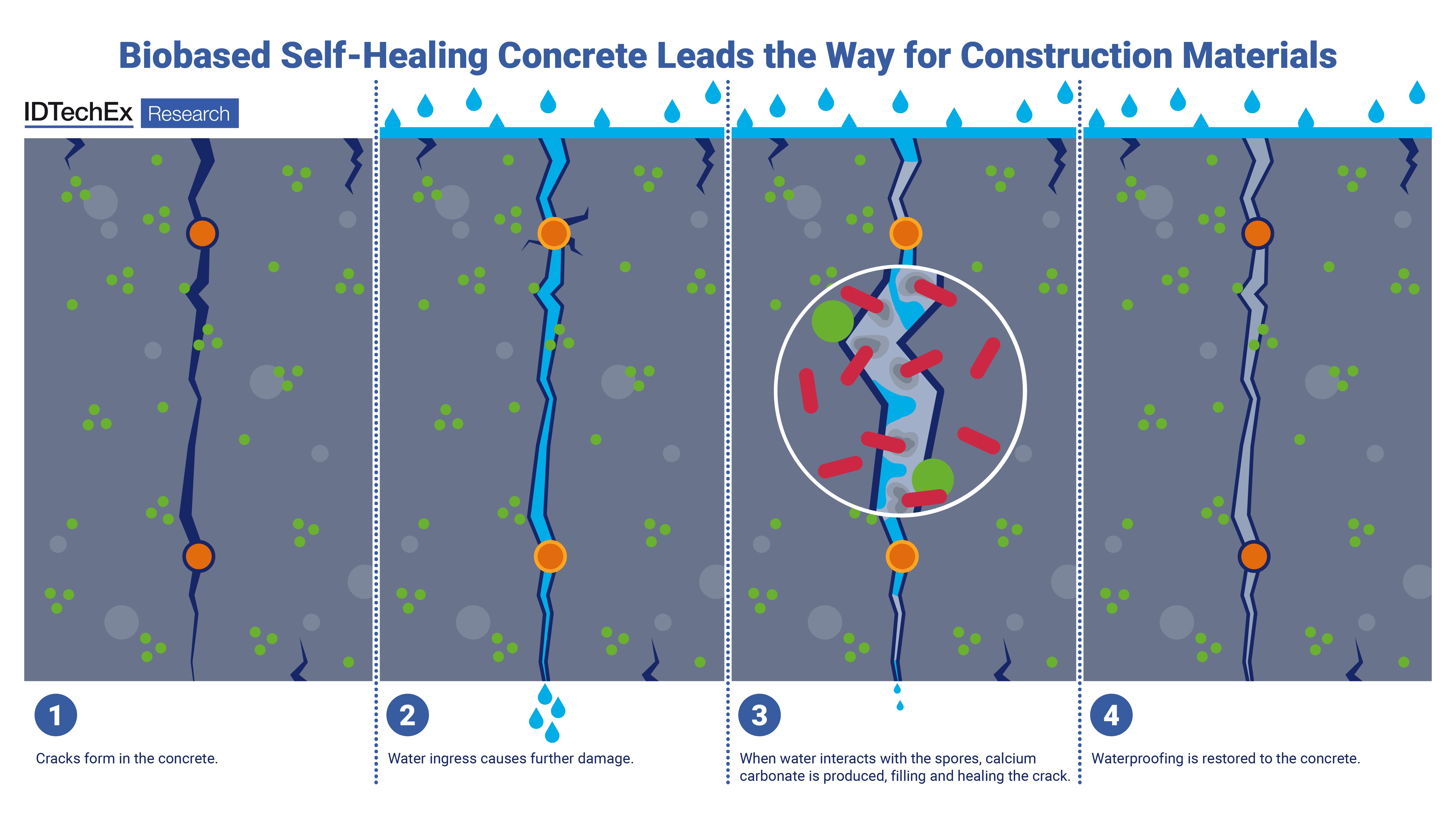 Biobased Self-Healing Concrete Leads the Way for Construction Materials

IDTechEx Research

1

Cracks form in the concrete.

2

Water ingress causes further damage.

3

When water interacts with the spores, calcium carbonate is produced, filling and healing the crack.

4

Waterproofing is restored to the concrete.